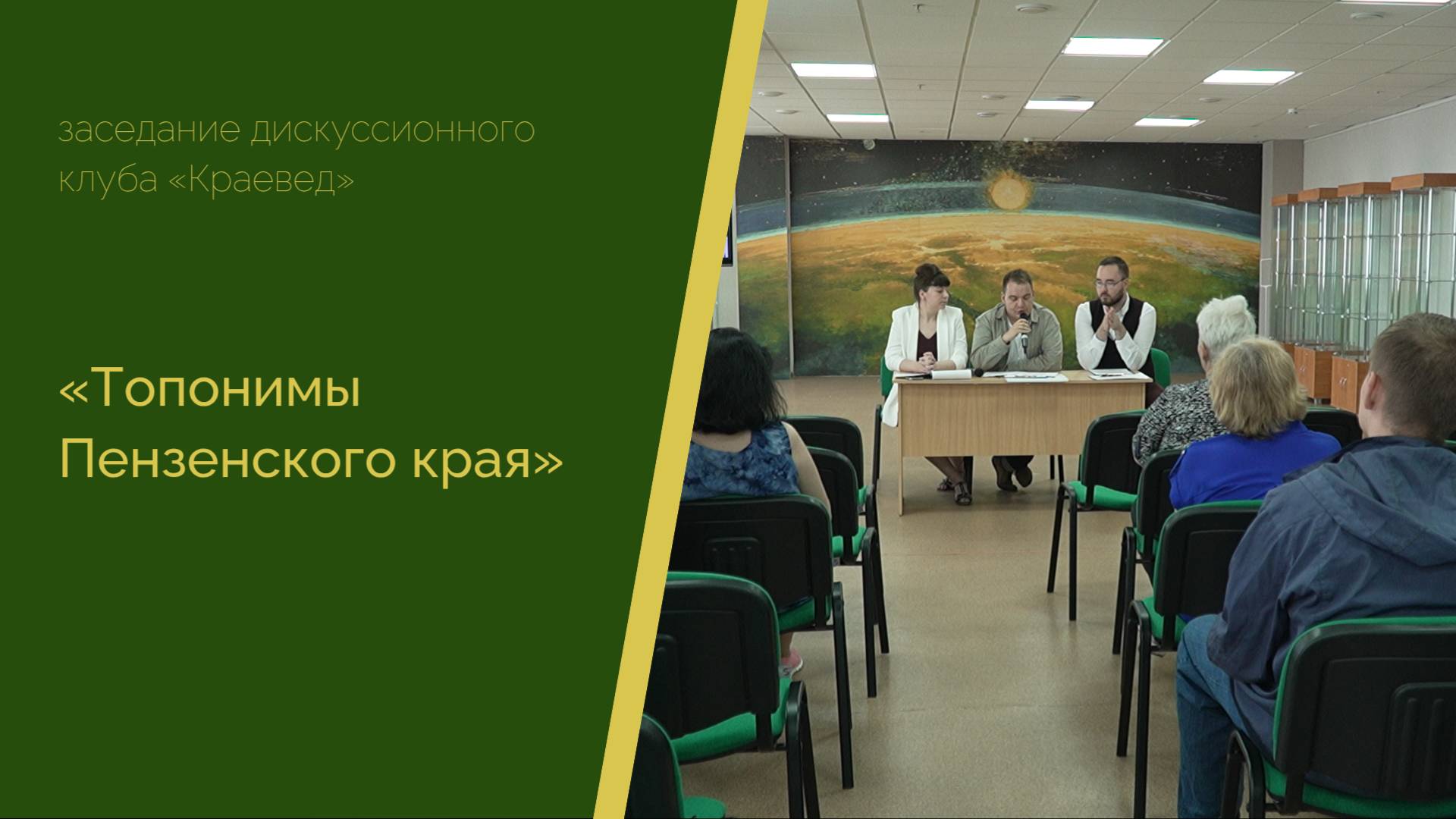 заседание дискуссионного клуба «Краевед»

«Топонимы Пензенского края»